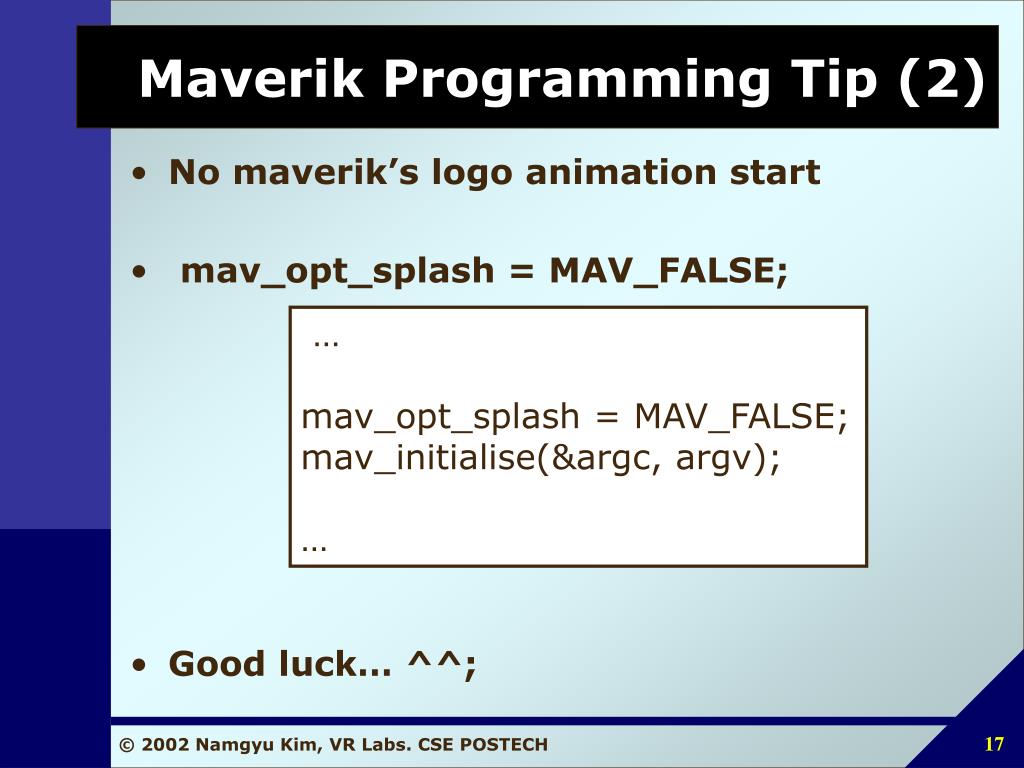 Maverik Programming Tip (2)

• No maverik’s logo animation start

• mav_opt_splash = MAV_FALSE;

…

mav_opt_splash = MAV_FALSE;
mav_initialise(&argc, argv);

…

• Good luck… ^^;

© 2002 Namgyu Kim, VR Labs. CSE POSTECH

17